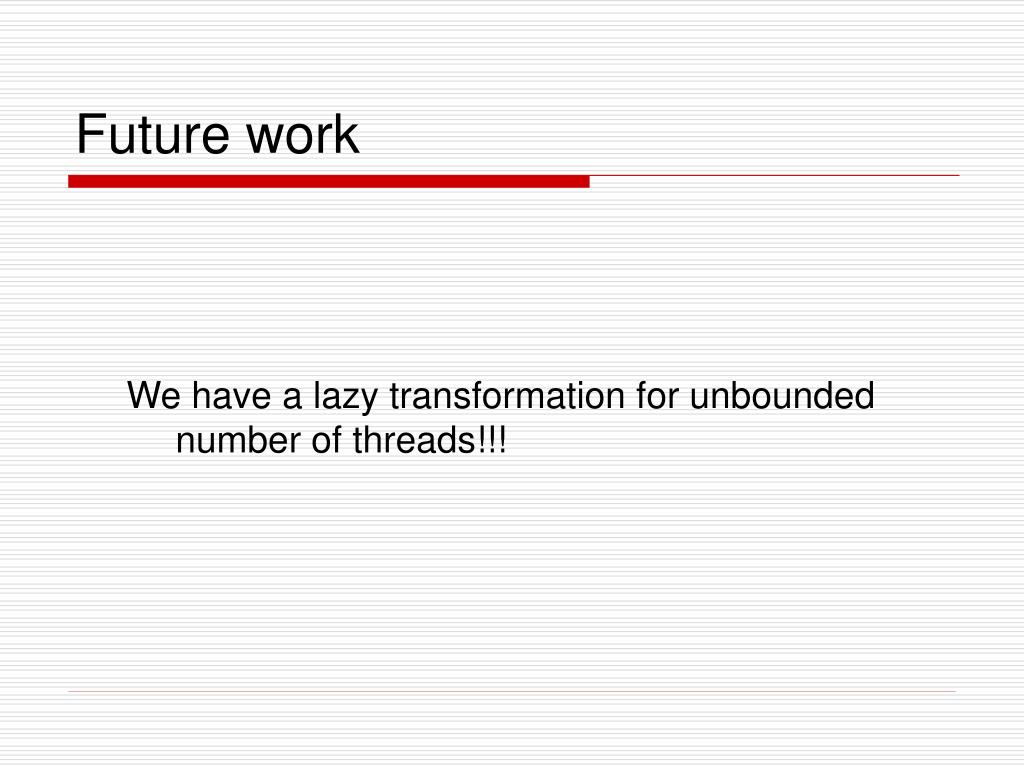 Future work

We have a lazy transformation for unbounded number of threads!!!